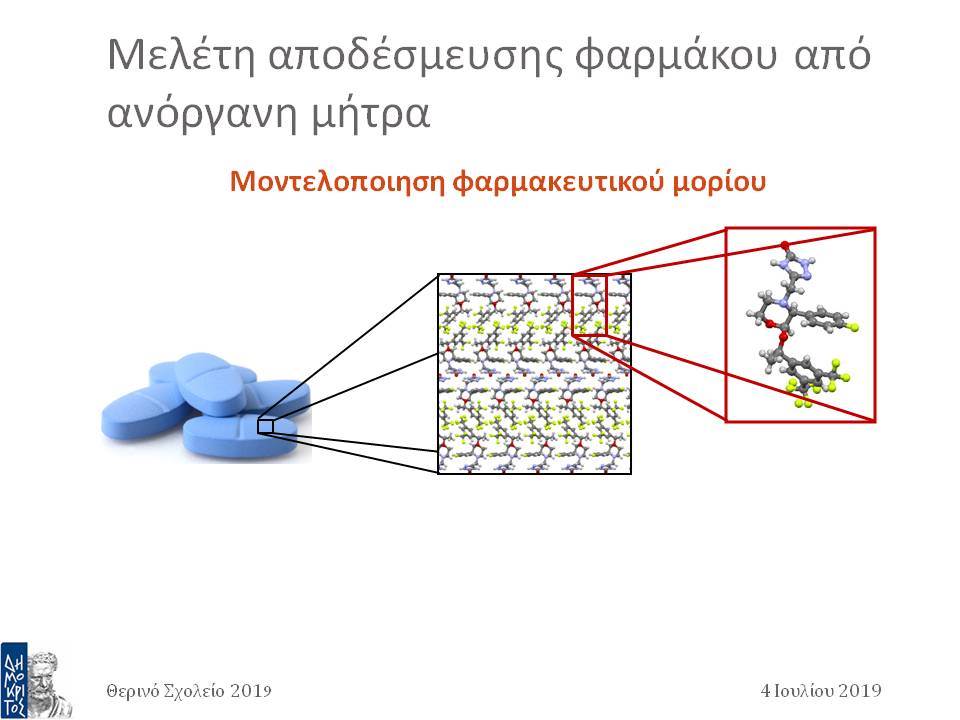 Μελέτη αποδέσμευσης φαρμάκου από ανόργανη μήτρα

Μοντελοποιηση φαρμακευτικού μορίου

ΔΗΜΟΚΡΙΤΟΣ

Θερινό Σχολείο 2019

4 Ιουλίου 2019